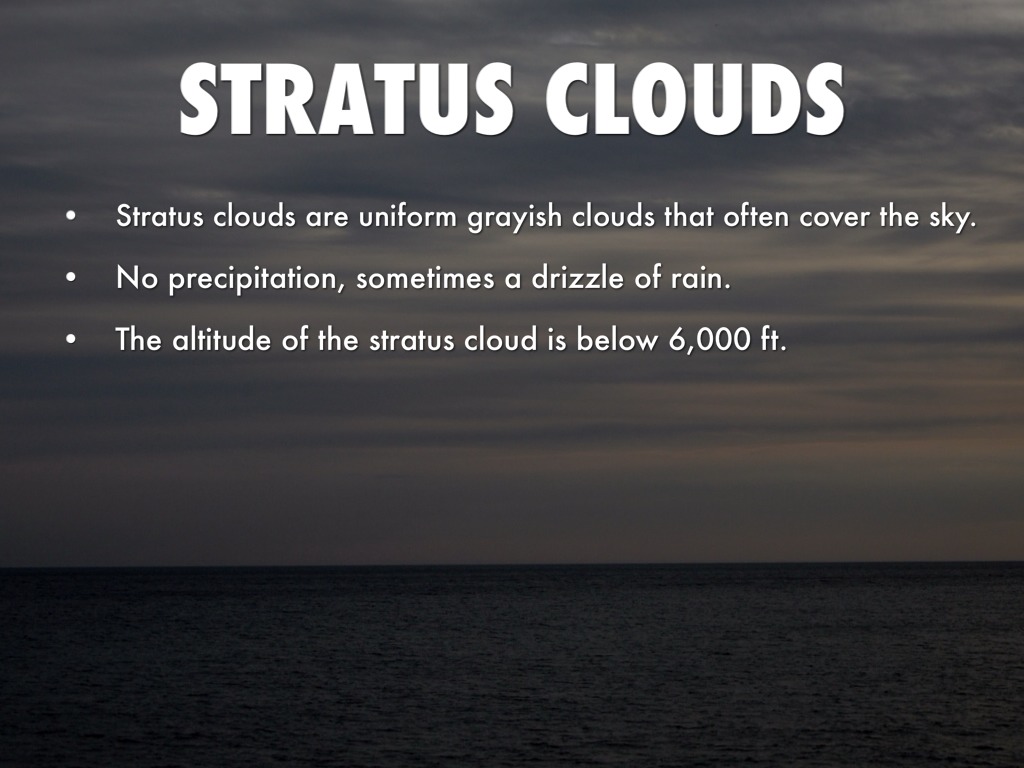 STRATUS CLOUDS

• Stratus clouds are uniform grayish clouds that often cover the sky.

• No precipitation, sometimes a drizzle of rain.

• The altitude of the stratus cloud is below 6,000 ft.